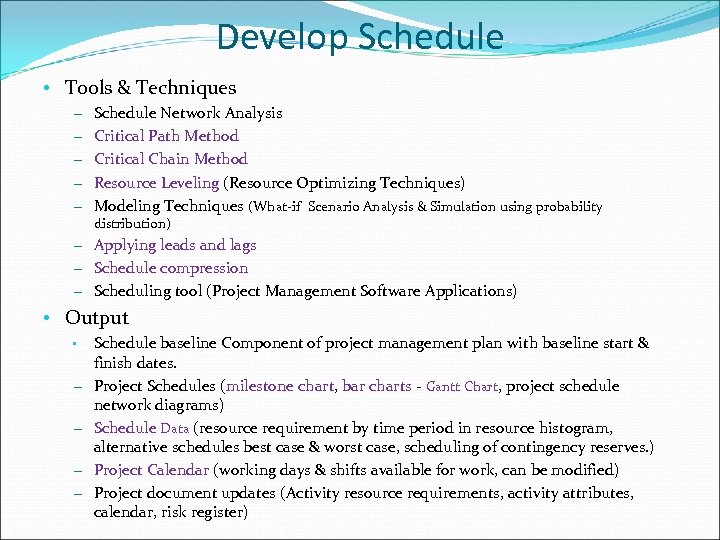 Develop Schedule

• Tools & Techniques
– Schedule Network Analysis
– Critical Path Method
– Critical Chain Method
– Resource Leveling (Resource Optimizing Techniques)
– Modeling Techniques (What-if Scenario Analysis & Simulation using probability distribution)
– Applying leads and lags
– Schedule compression
– Scheduling tool (Project Management Software Applications)

• Output
▪ Schedule baseline Component of project management plan with baseline start & finish dates.
– Project Schedules (milestone chart, bar charts - Gantt Chart, project schedule network diagrams)
– Schedule Data (resource requirement by time period in resource histogram, alternative schedules best case & worst case, scheduling of contingency reserves.)
– Project Calendar (working days & shifts available for work, can be modified)
– Project document updates (Activity resource requirements, activity attributes, calendar, risk register)